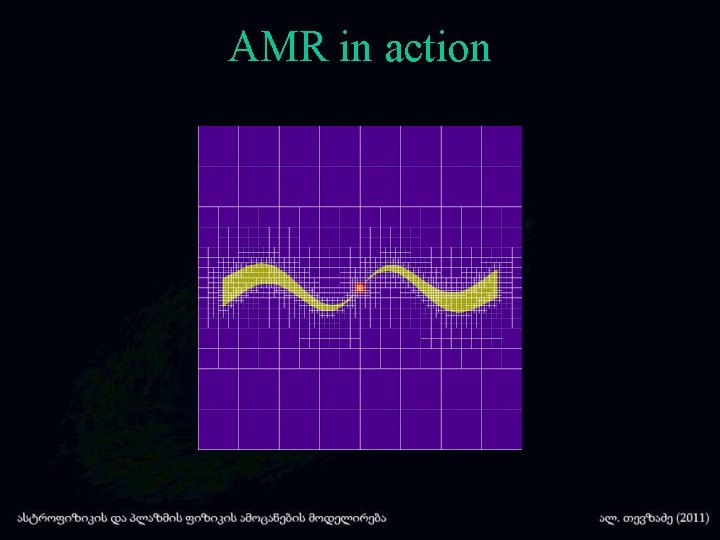 AMR in action

ასტროფიზიკის და პლაზმის ფიზიკის ამოცანების მოდელირება

ალ. თევზაძე (2011)